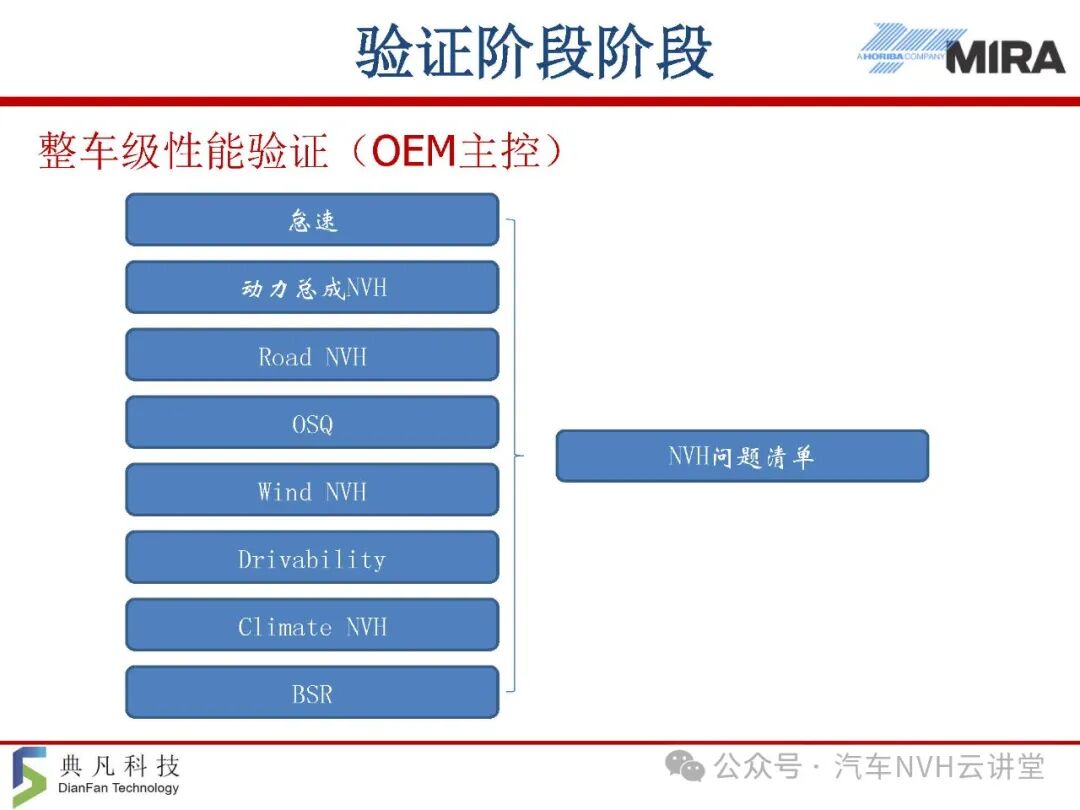 验证阶段阶段

A HORIBA COMPANY MIRA

整车级性能验证（OEM主控）

怠速

动力总成NVH

Road NVH

OSQ

Wind NVH

Drivability

Climate NVH

BSR

NVH问题清单

典凡科技
DianFan Technology

公众号 · 汽车NVH云讲堂